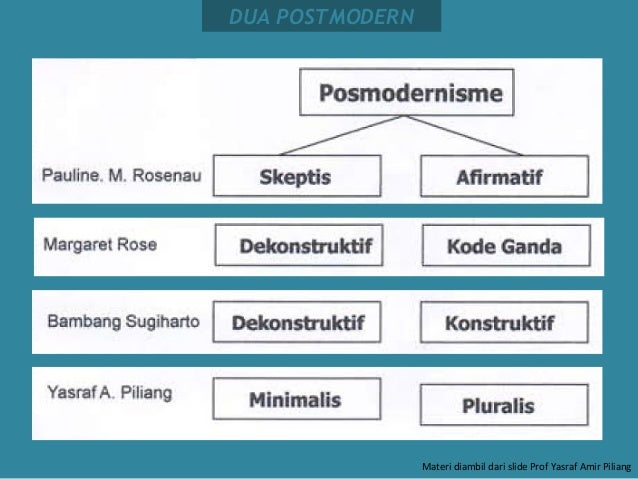 DUA POSTMODERN

Posmodernisme

Pauline. M. Rosenau
Skeptis
Afirmatif

Margaret Rose
Dekonstruktif
Kode Ganda

Bambang Sugiharto
Dekonstruktif
Konstruktif

Yasraf A. Piliang
Minimalis
Pluralis

Materi diambil dari slide Prof Yasraf Amir Piliang